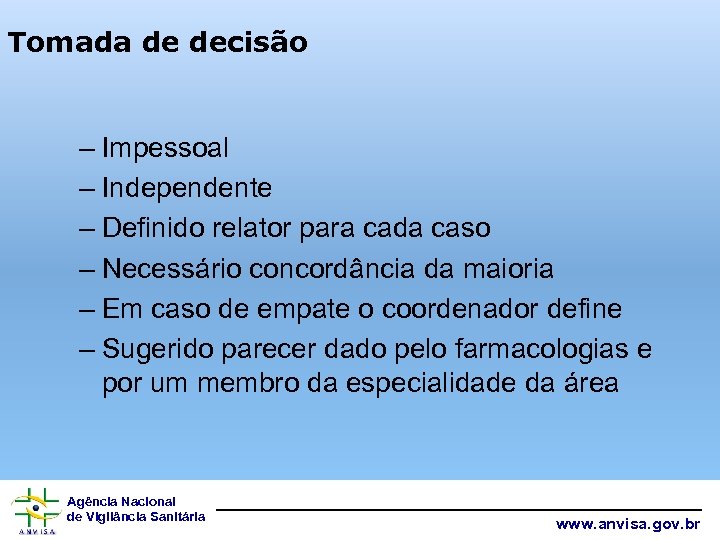 Tomada de decisão

– Impessoal
– Independente
– Definido relator para cada caso
– Necessário concordância da maioria
– Em caso de empate o coordenador define
– Sugerido parecer dado pelo farmacologias e por um membro da especialidade da área

ANVISA
Agência Nacional de Vigilância Sanitária

www.anvisa.gov.br